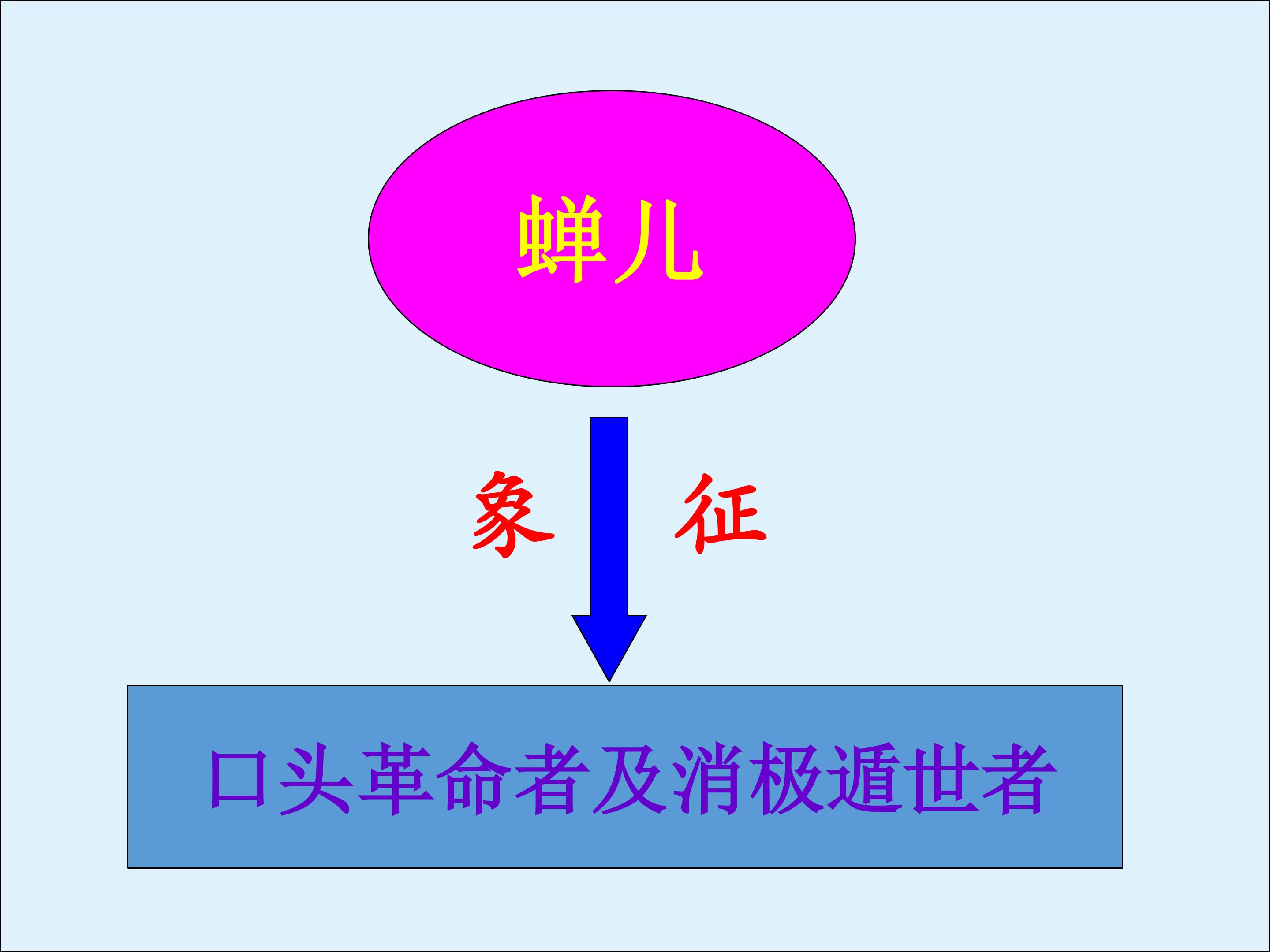 蝉儿

象 征

口头革命者及消极遁世者